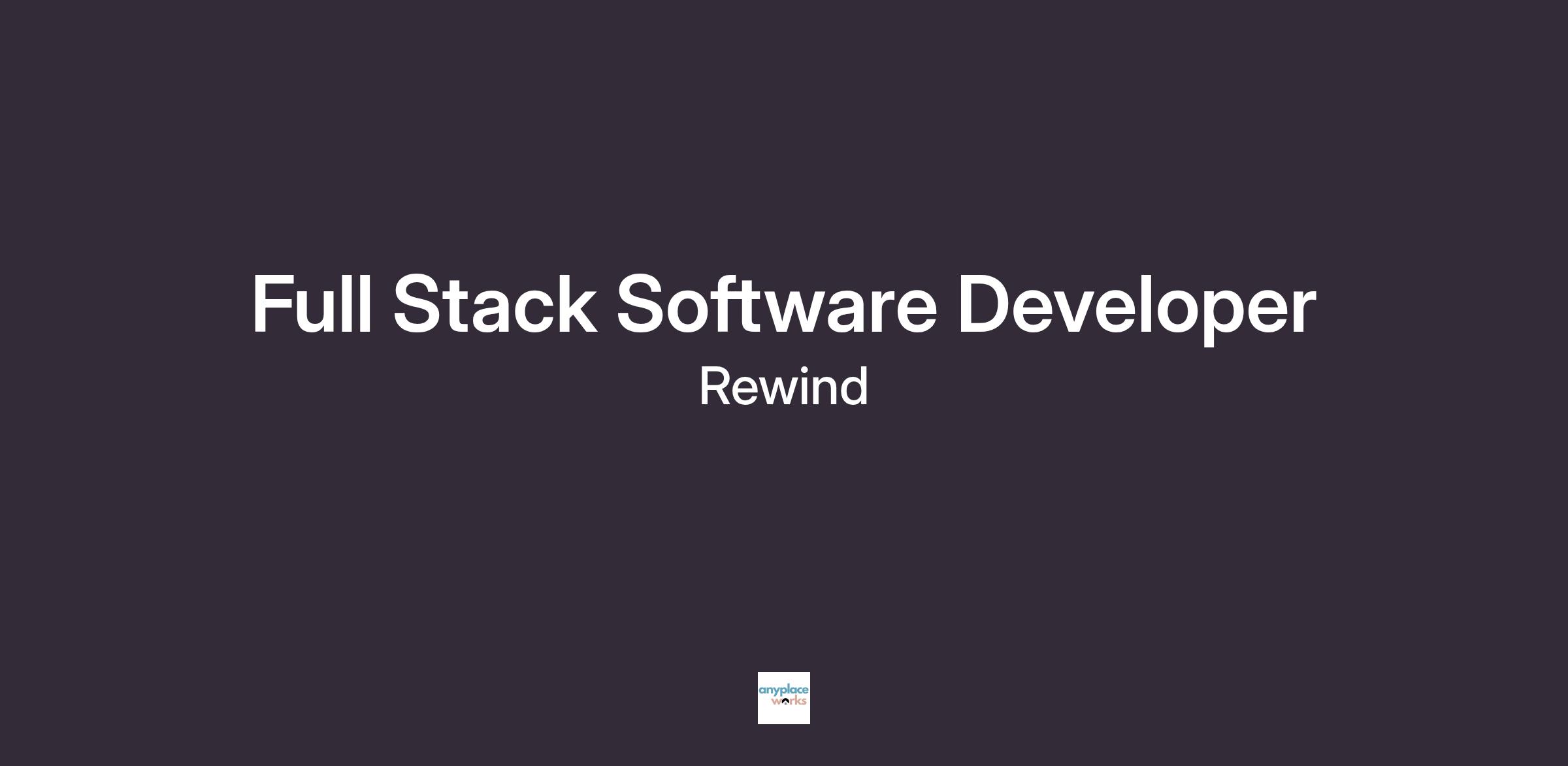 Full Stack Software Developer
Rewind

anyplace works